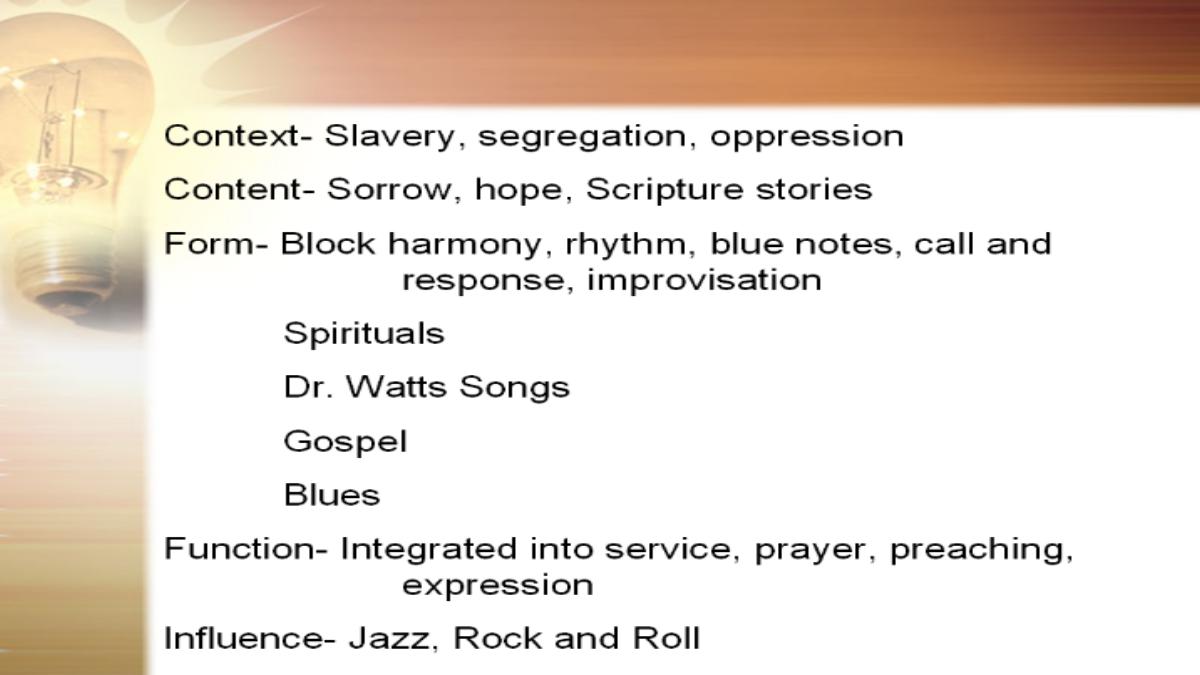 Context- Slavery, segregation, oppression

Content- Sorrow, hope, Scripture stories

Form- Block harmony, rhythm, blue notes, call and response, improvisation

Spirituals

Dr. Watts Songs

Gospel

Blues

Function- Integrated into service, prayer, preaching, expression

Influence- Jazz, Rock and Roll